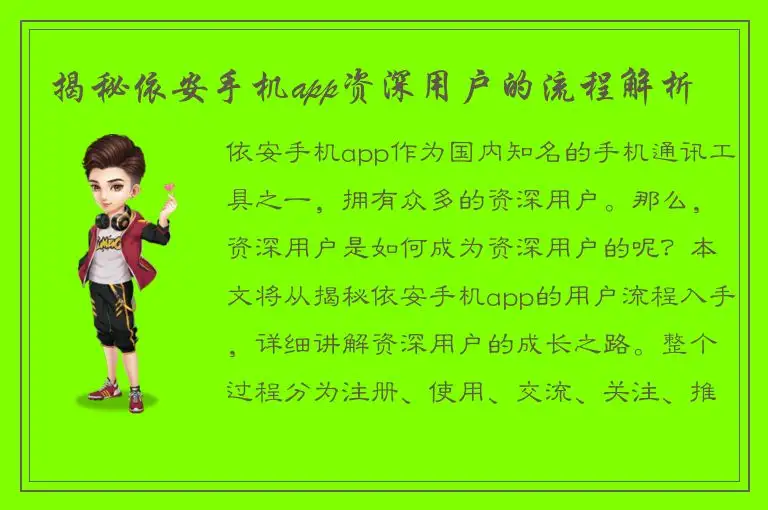 揭秘依安手机app资深用户的流程解析

依安手机app作为国内知名的手机通讯工具之一，拥有众多的资深用户。那么，资深用户是如何成为资深用户的呢？本文将从揭秘依安手机app的用户流程入手，详细讲解资深用户的成长之路。整个过程分为注册、使用、交流、关注、推